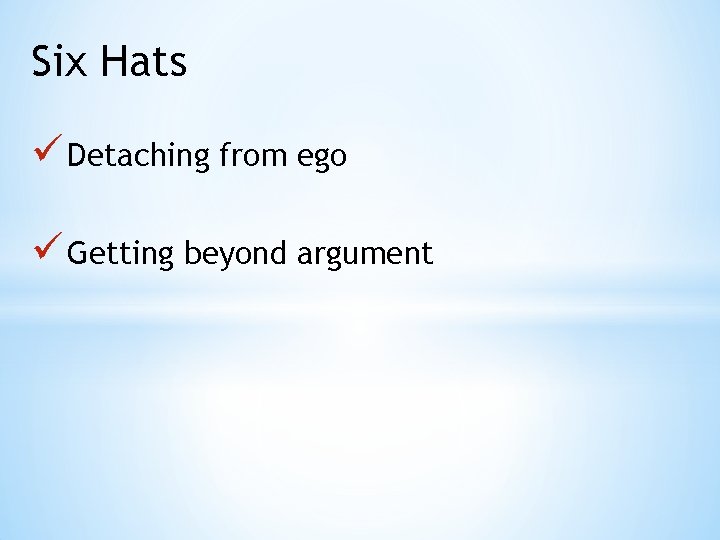 Six Hats

✓ Detaching from ego

✓ Getting beyond argument